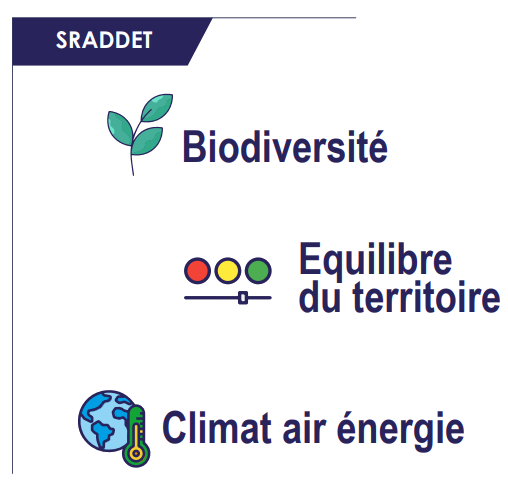 SRADDET

Biodiversité

Equilibre du territoire

Climat air énergie